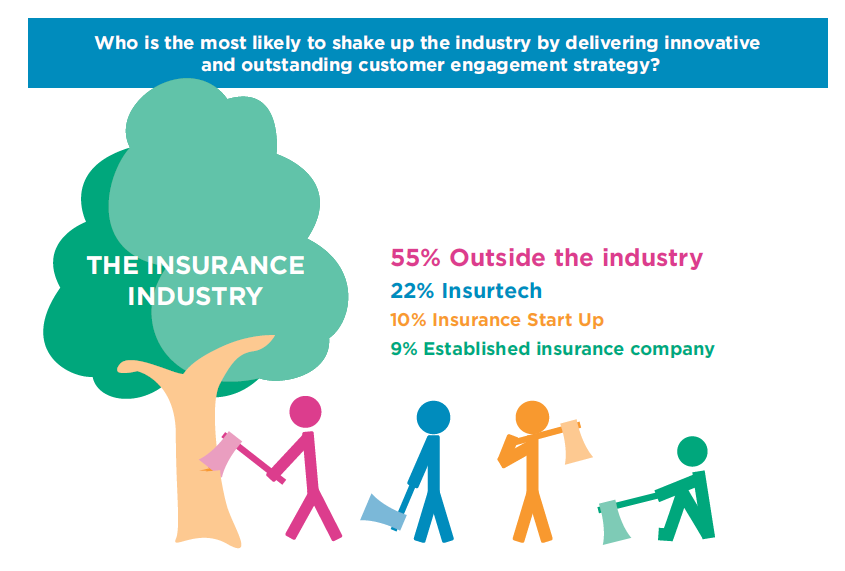 Who is the most likely to shake up the industry by delivering innovative and outstanding customer engagement strategy?

THE INSURANCE INDUSTRY

55% Outside the industry

22% Insurtech

10% Insurance Start Up

9% Established insurance company